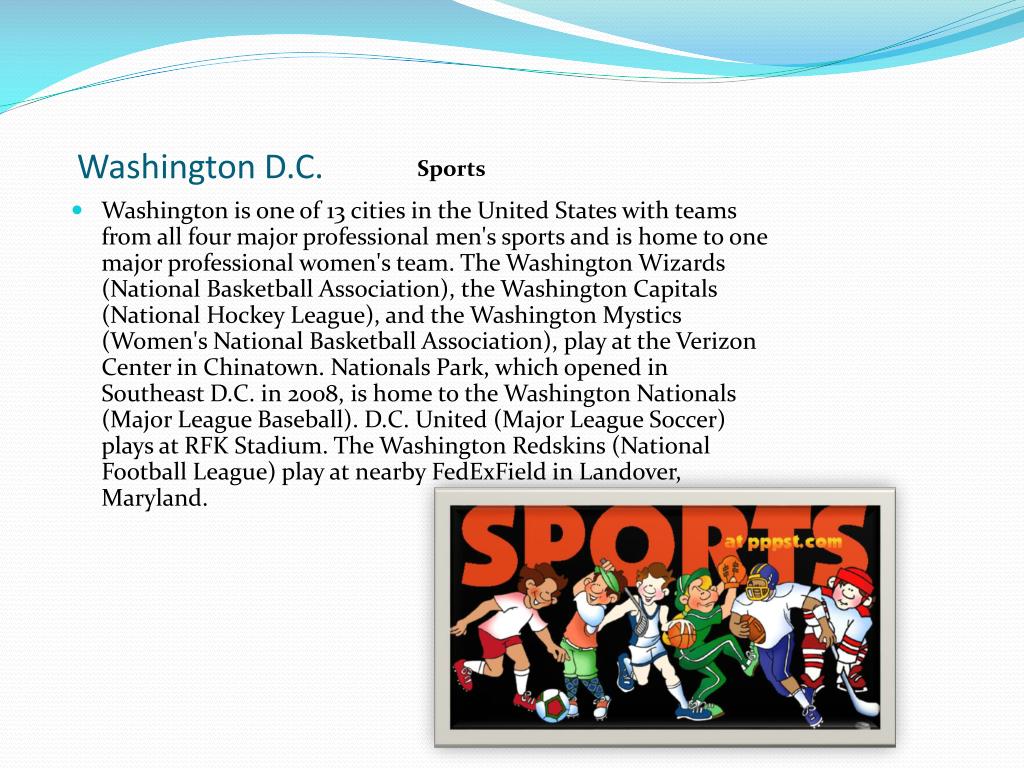 Washington D.C.

Sports

Washington is one of 13 cities in the United States with teams from all four major professional men's sports and is home to one major professional women's team. The Washington Wizards (National Basketball Association), the Washington Capitals (National Hockey League), and the Washington Mystics (Women's National Basketball Association), play at the Verizon Center in Chinatown. Nationals Park, which opened in Southeast D.C. in 2008, is home to the Washington Nationals (Major League Baseball). D.C. United (Major League Soccer) plays at RFK Stadium. The Washington Redskins (National Football League) play at nearby FedExField in Landover, Maryland.

SPORTS
at pppst.com